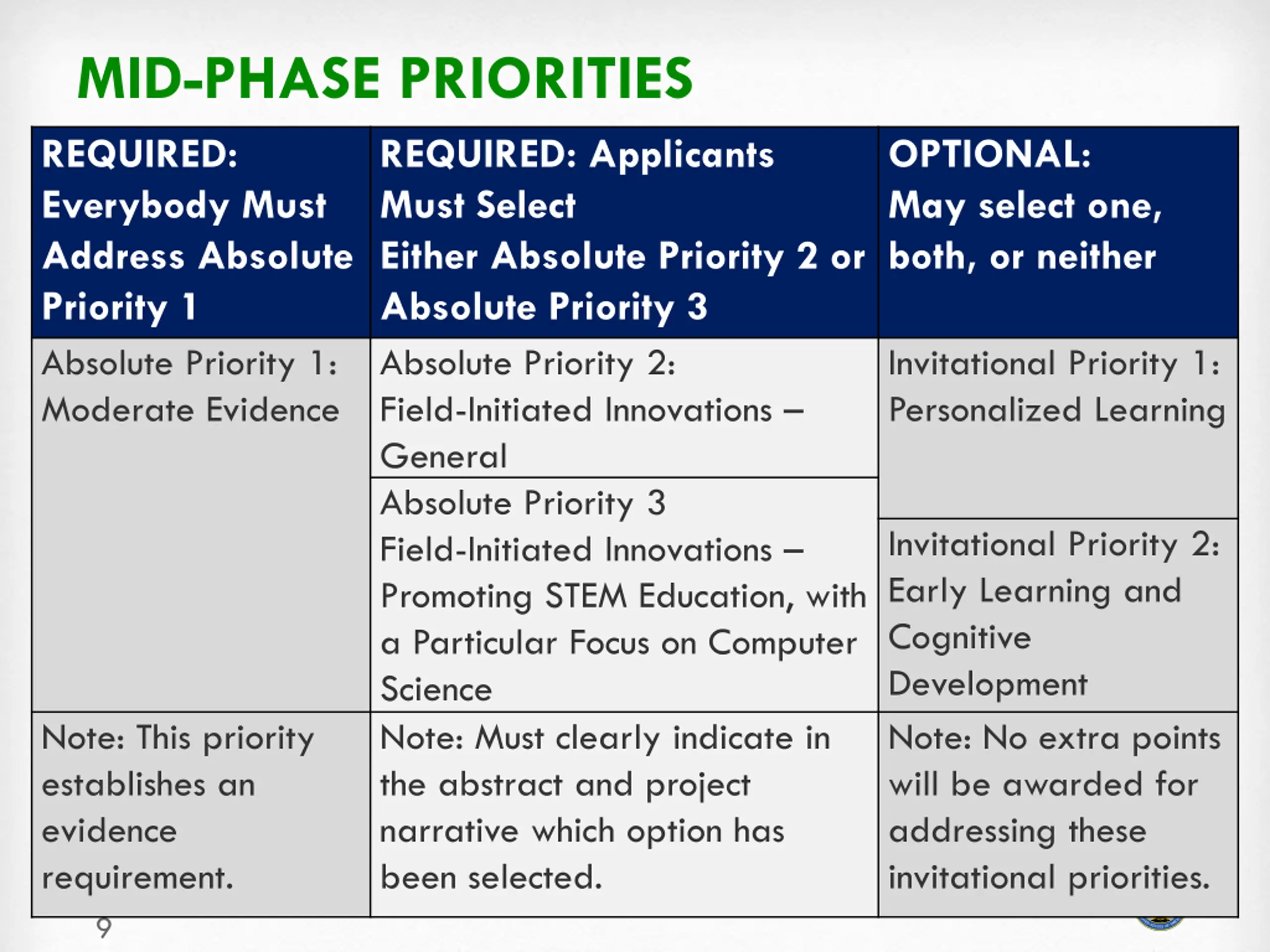 MID-PHASE PRIORITIES

| REQUIRED: Everybody Must Address Absolute Priority 1 | REQUIRED: Applicants Must Select Either Absolute Priority 2 or Absolute Priority 3 | OPTIONAL: May select one, both, or neither |
|---|---|---|
| Absolute Priority 1: Moderate Evidence | Absolute Priority 2: Field-Initiated Innovations – General | Invitational Priority 1: Personalized Learning |
| | Absolute Priority 3 Field-Initiated Innovations – Promoting STEM Education, with a Particular Focus on Computer Science | Invitational Priority 2: Early Learning and Cognitive Development |
| Note: This priority establishes an evidence requirement. | Note: Must clearly indicate in the abstract and project narrative which option has been selected. | Note: No extra points will be awarded for addressing these invitational priorities. |

9